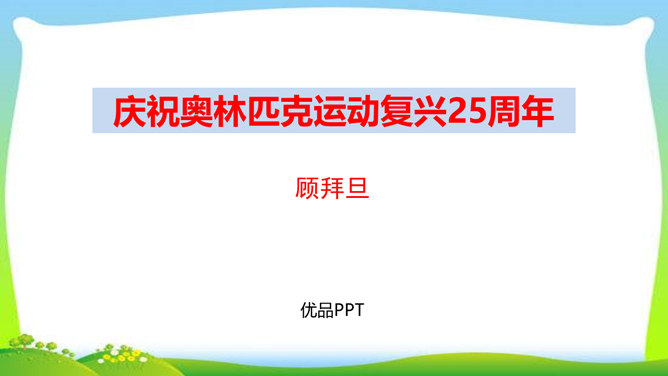 庆祝奥林匹克运动复兴25周年

顾拜旦

优品PPT